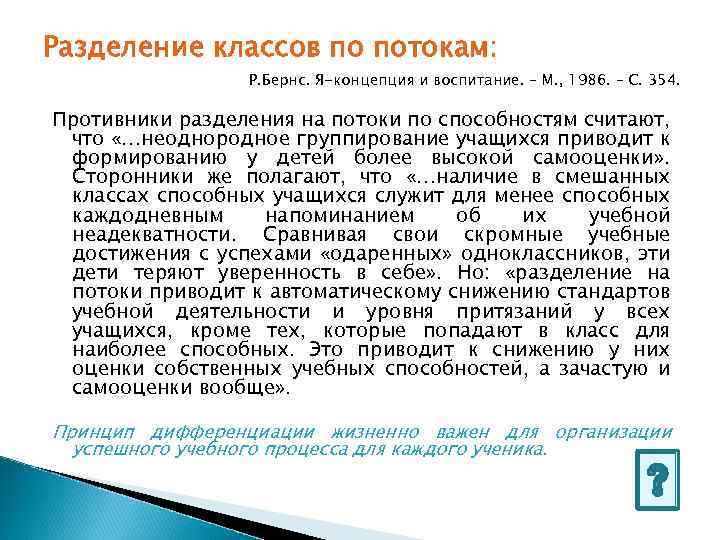 Разделение классов по потокам:

Р.Бернс. Я-концепция и воспитание. – М., 1986. – С. 354.

Противники разделения на потоки по способностям считают, что «…неоднородное группирование учащихся приводит к формированию у детей более высокой самооценки». Сторонники же полагают, что «…наличие в смешанных классах способных учащихся служит для менее способных каждодневным напоминанием об их учебной неадекватности. Сравнивая свои скромные учебные достижения с успехами «одаренных» одноклассников, эти дети теряют уверенность в себе». Но: «разделение на потоки приводит к автоматическому снижению стандартов учебной деятельности и уровня притязаний у всех учащихся, кроме тех, которые попадают в класс для наиболее способных. Это приводит к снижению у них оценки собственных учебных способностей, а зачастую и самооценки вообще».

Принцип дифференциации жизненно важен для организации успешного учебного процесса для каждого ученика.

?